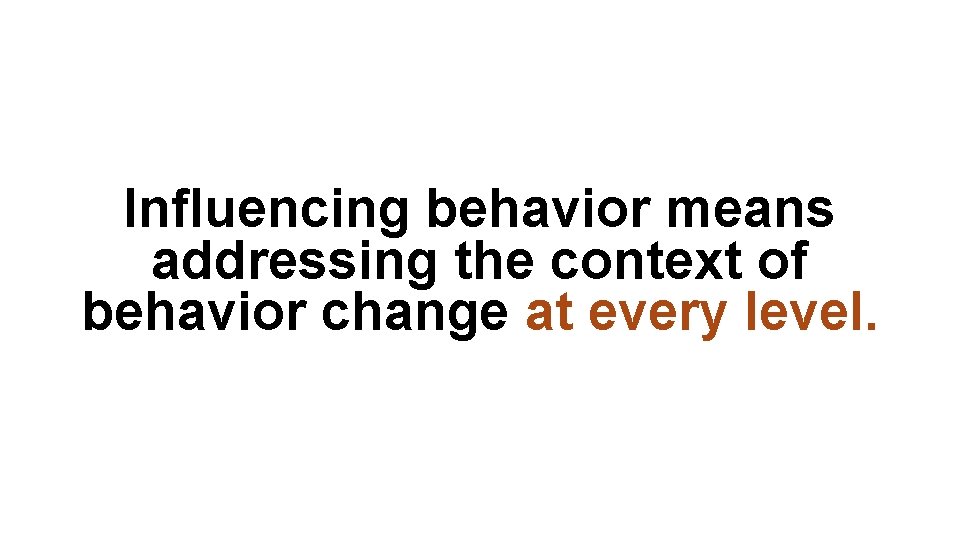 Influencing behavior means addressing the context of behavior change at every level.